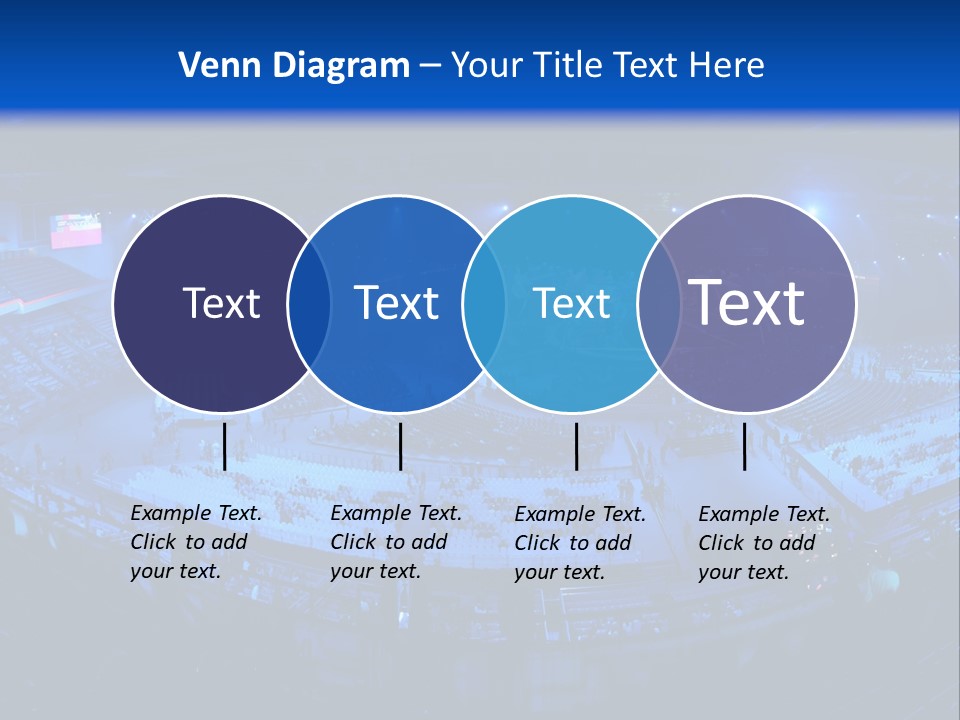 Venn Diagram – Your Title Text Here

Text

Text

Text

Text

Example Text. Click to add your text.

Example Text. Click to add your text.

Example Text. Click to add your text.

Example Text. Click to add your text.